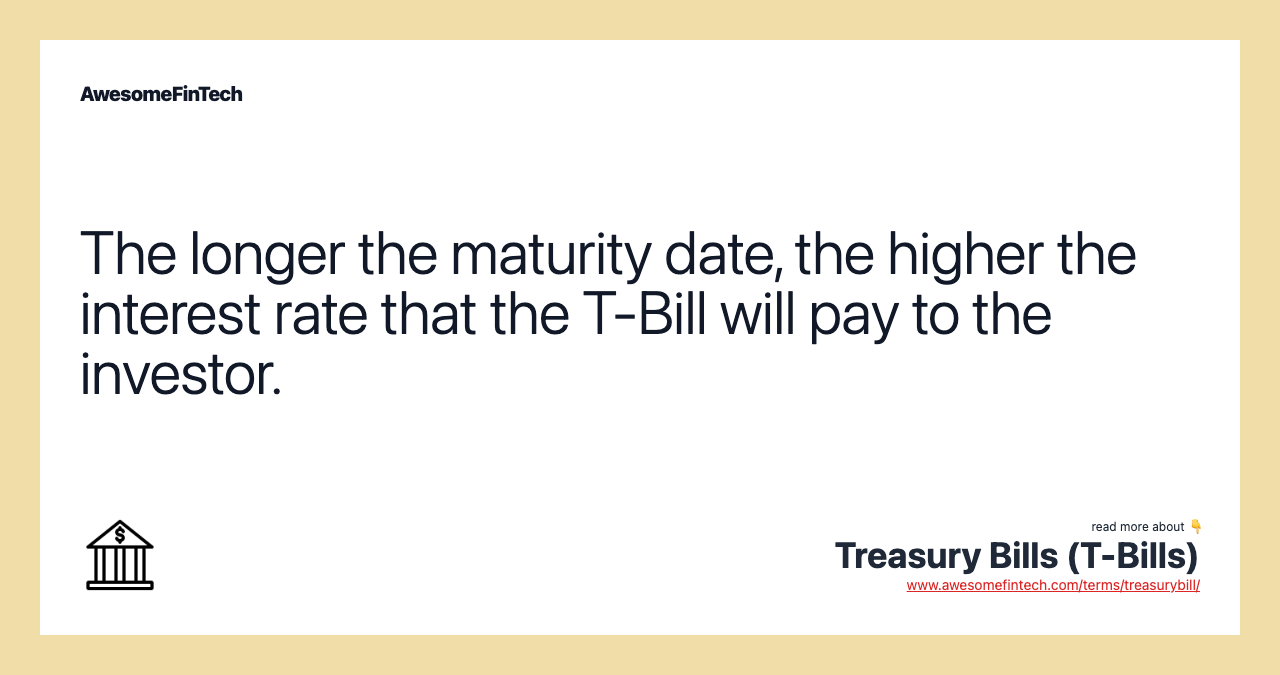 AwesomeFinTech

The longer the maturity date, the higher the interest rate that the T-Bill will pay to the investor.

read more about 👇
Treasury Bills (T-Bills)
www.awesomefintech.com/terms/treasurybill/